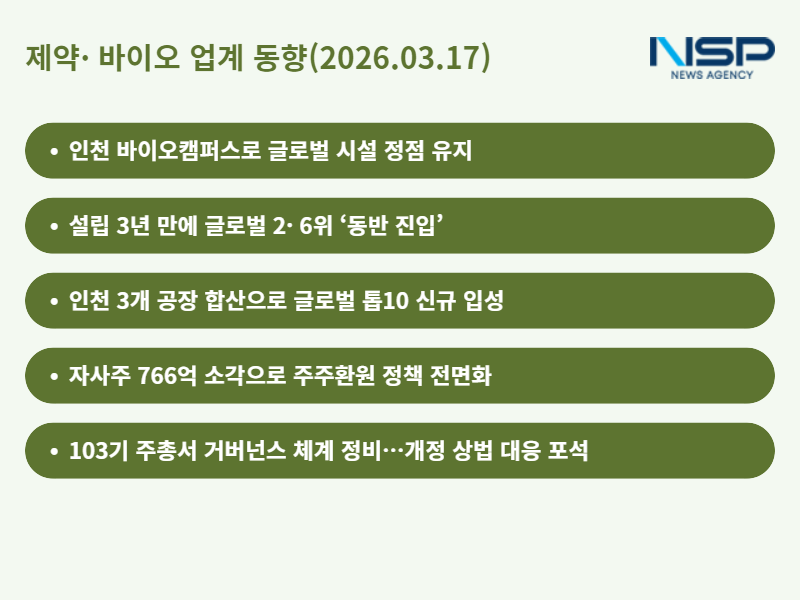 제약· 바이오 업계 동향(2026.03.17)

NSP
NEWS AGENCY

• 인천 바이오캠퍼스로 글로벌 시설 정점 유지

• 설립 3년 만에 글로벌 2· 6위 ‘동반 진입’

• 인천 3개 공장 합산으로 글로벌 톱10 신규 입성

• 자사주 766억 소각으로 주주환원 정책 전면화

• 103기 주총서 거버넌스 체계 정비…개정 상법 대응 포석